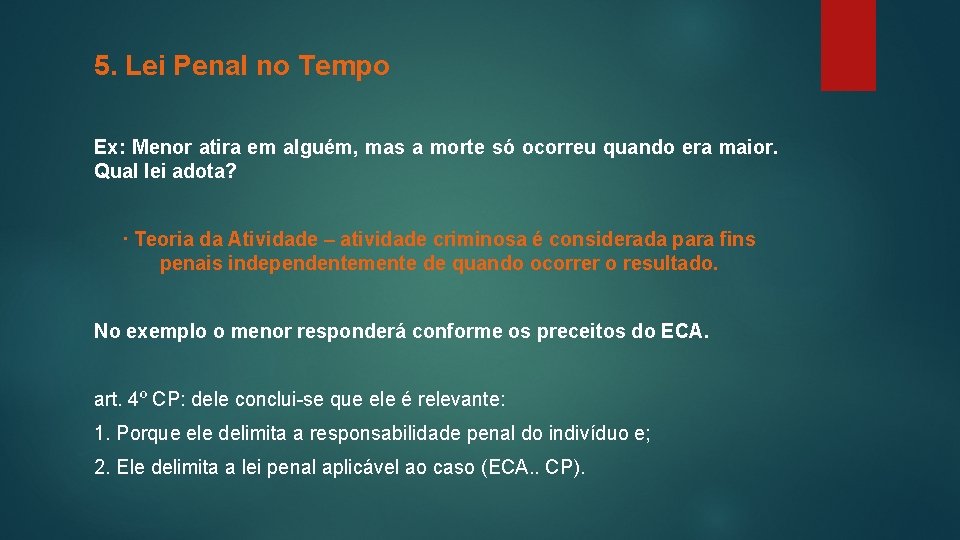 5. Lei Penal no Tempo

Ex: Menor atira em alguém, mas a morte só ocorreu quando era maior. Qual lei adota?

· Teoria da Atividade – atividade criminosa é considerada para fins penais independentemente de quando ocorrer o resultado.

No exemplo o menor responderá conforme os preceitos do ECA.

art. 4º CP: dele conclui-se que ele é relevante:

1. Porque ele delimita a responsabilidade penal do indivíduo e;

2. Ele delimita a lei penal aplicável ao caso (ECA.. CP).